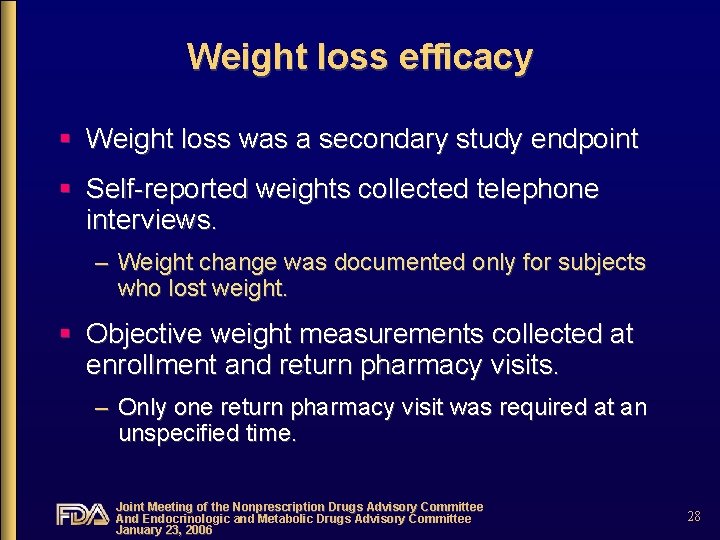 Weight loss efficacy

▪ Weight loss was a secondary study endpoint

▪ Self-reported weights collected telephone interviews.

– Weight change was documented only for subjects who lost weight.

▪ Objective weight measurements collected at enrollment and return pharmacy visits.

– Only one return pharmacy visit was required at an unspecified time.

FDA Joint Meeting of the Nonprescription Drugs Advisory Committee And Endocrinologic and Metabolic Drugs Advisory Committee January 23, 2006

28